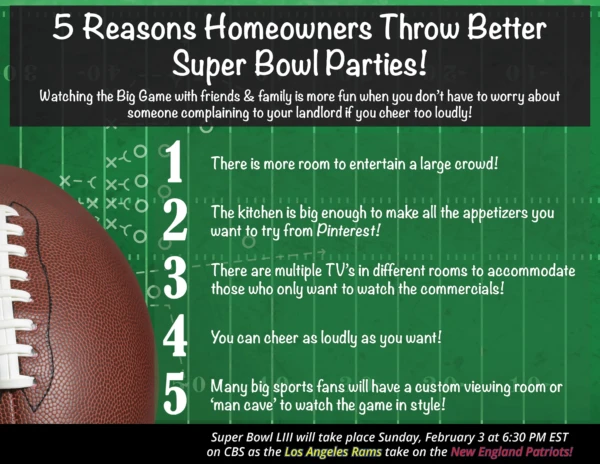 5 Reasons Homeowners Throw Better Super Bowl Parties!

Watching the Big Game with friends & family is more fun when you don't have to worry about someone complaining to your landlord if you cheer too loudly!

1 There is more room to entertain a large crowd!

2 The kitchen is big enough to make all the appetizers you want to try from Pinterest!

3 There are multiple TV's in different rooms to accommodate those who only want to watch the commercials!

4 You can cheer as loudly as you want!

5 Many big sports fans will have a custom viewing room or 'man cave' to watch the game in style!

Super Bowl LIII will take place Sunday, February 3 at 6:30 PM EST on CBS as the Los Angeles Rams take on the New England Patriots!